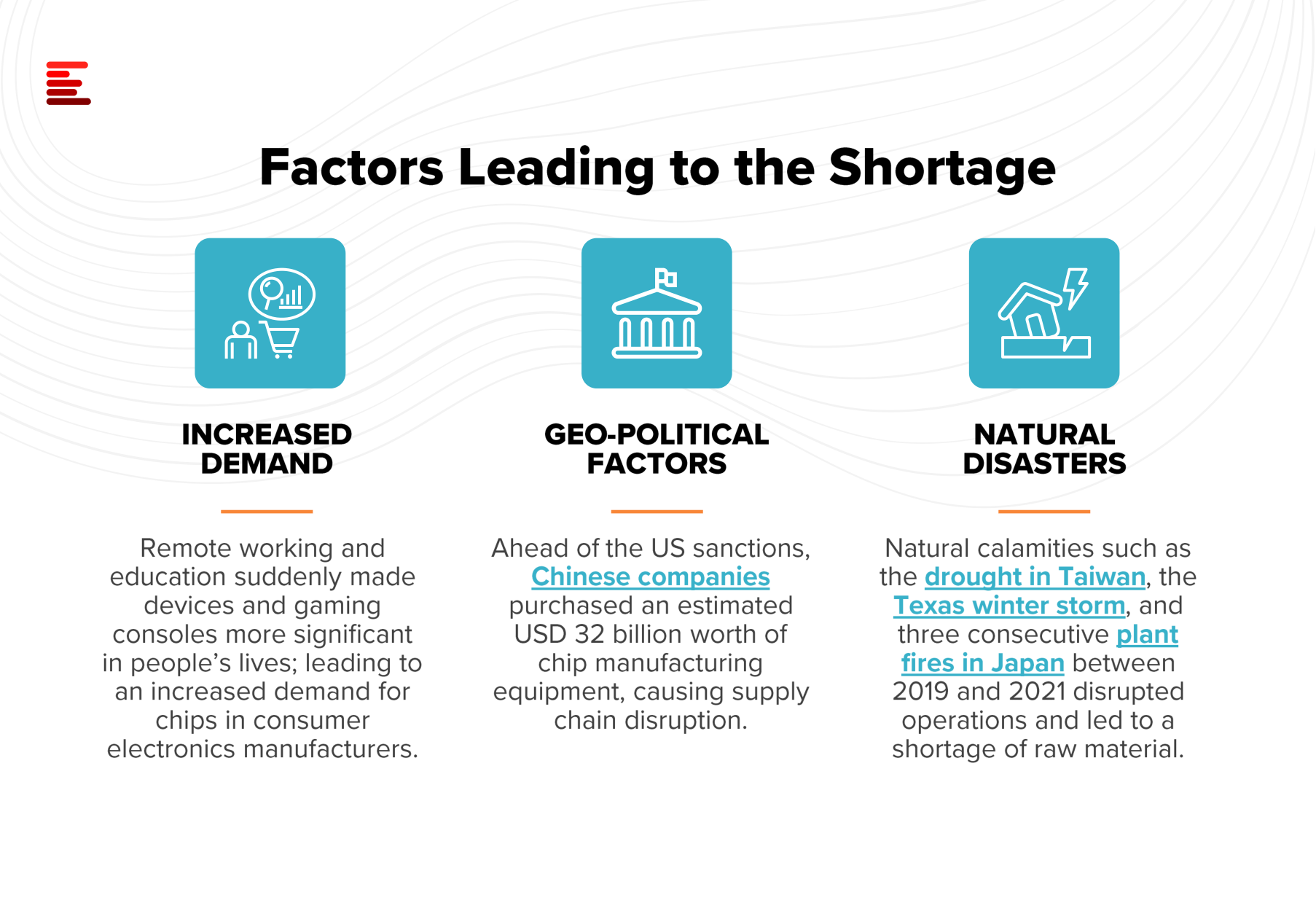 Factors Leading to the Shortage

INCREASED DEMAND

Remote working and education suddenly made devices and gaming consoles more significant in people's lives; leading to an increased demand for chips in consumer electronics manufacturers.

GEO-POLITICAL FACTORS

Ahead of the US sanctions, Chinese companies purchased an estimated USD 32 billion worth of chip manufacturing equipment, causing supply chain disruption.

NATURAL DISASTERS

Natural calamities such as the drought in Taiwan, the Texas winter storm, and three consecutive plant fires in Japan between 2019 and 2021 disrupted operations and led to a shortage of raw material.